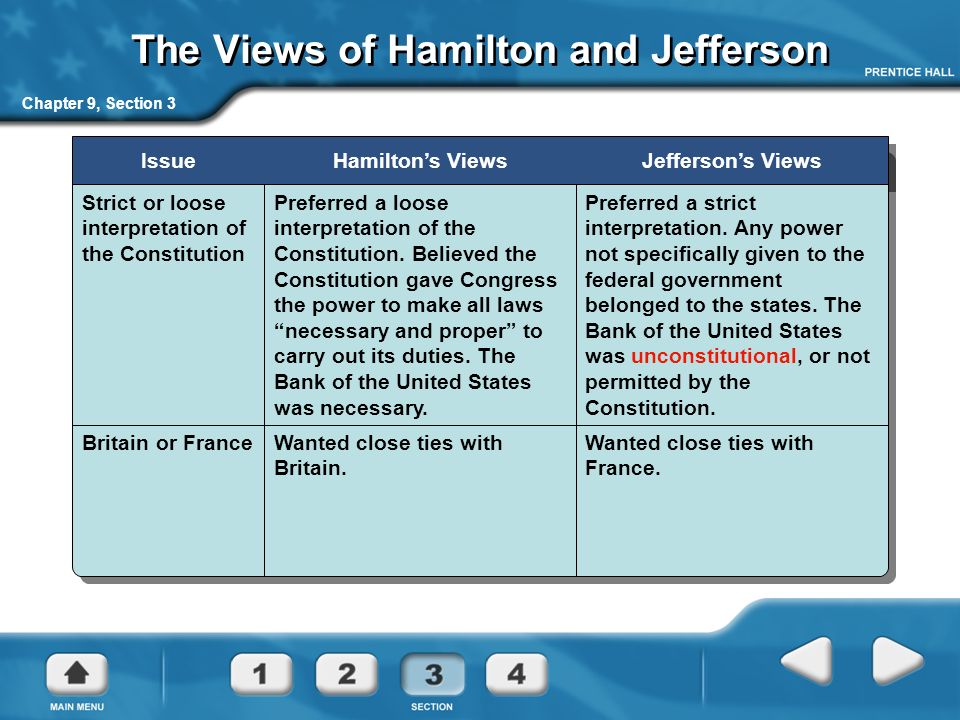 The Views of Hamilton and Jefferson

PRENTICE HALL

Chapter 9, Section 3

| Issue | Hamilton's Views | Jefferson's Views |
|---|---|---|
| Strict or loose interpretation of the Constitution | Preferred a loose interpretation of the Constitution. Believed the Constitution gave Congress the power to make all laws "necessary and proper" to carry out its duties. The Bank of the United States was necessary. | Preferred a strict interpretation. Any power not specifically given to the federal government belonged to the states. The Bank of the United States was unconstitutional, or not permitted by the Constitution. |
| Britain or France | Wanted close ties with Britain. | Wanted close ties with France. |

MAIN MENU

1 2 3 4

SECTION